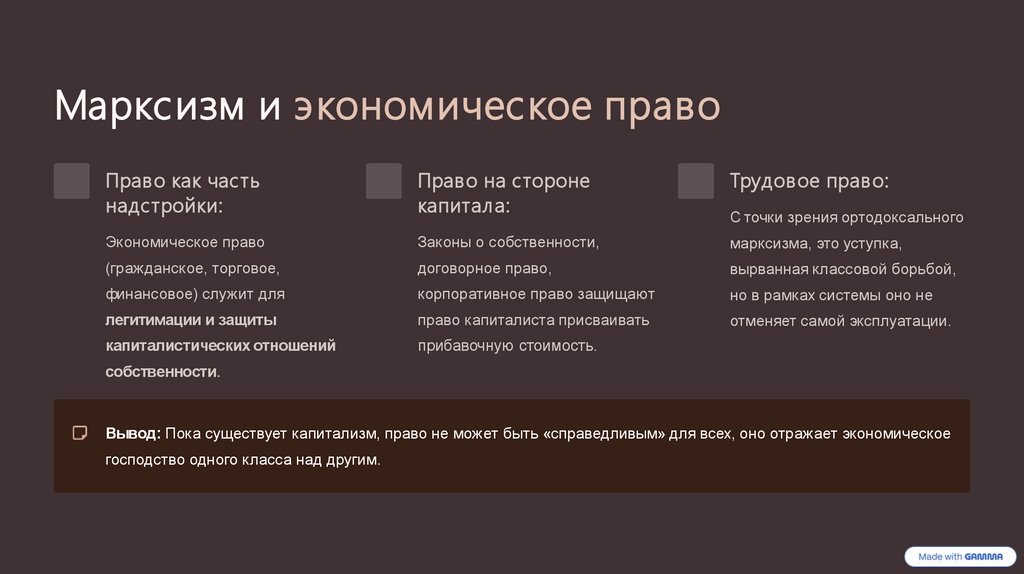 Марксизм и экономическое право

Право как часть надстройки:

Экономическое право (гражданское, торговое, финансовое) служит для легитимации и защиты капиталистических отношений собственности.

Право на стороне капитала:

Законы о собственности, договорное право, корпоративное право защищают право капиталиста присваивать прибавочную стоимость.

Трудовое право:

С точки зрения ортодоксального марксизма, это уступка, вырванная классовой борьбой, но в рамках системы оно не отменяет самой эксплуатации.

Вывод: Пока существует капитализм, право не может быть «справедливым» для всех, оно отражает экономическое господство одного класса над другим.

Made with GAMMA